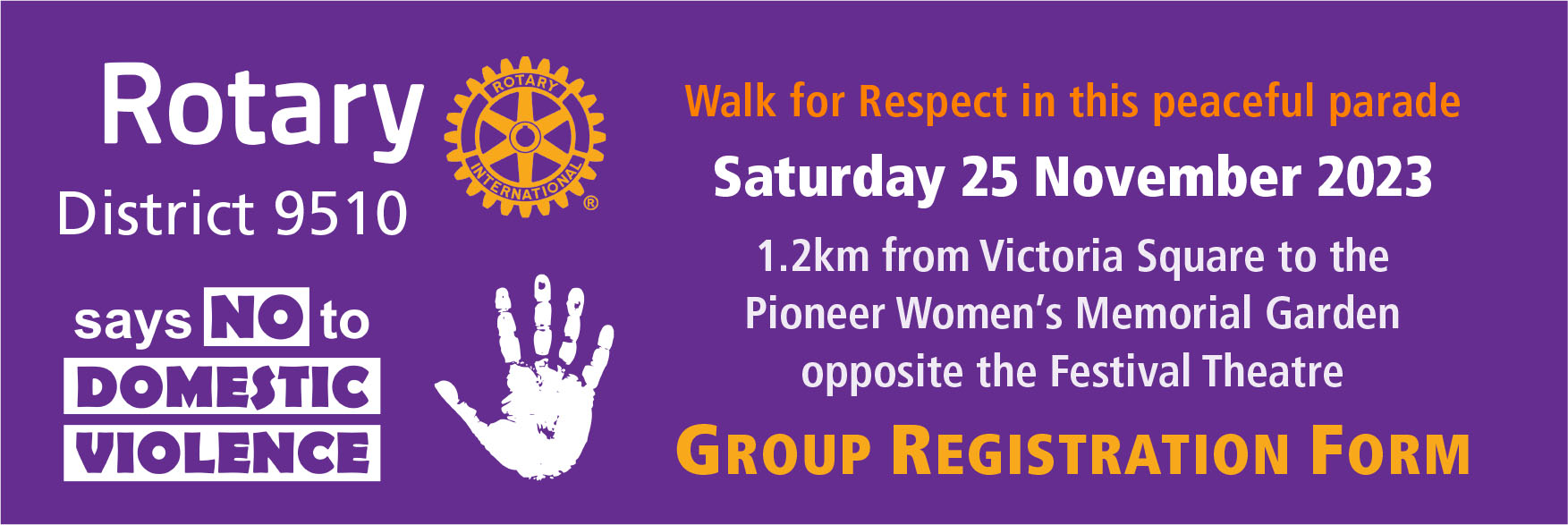 Rotary
District 9510

ROTARY INTERNATIONAL ®

says NO to DOMESTIC VIOLENCE

Walk for Respect in this peaceful parade

Saturday 25 November 2023

1.2km from Victoria Square to the Pioneer Women's Memorial Garden opposite the Festival Theatre

GROUP REGISTRATION FORM